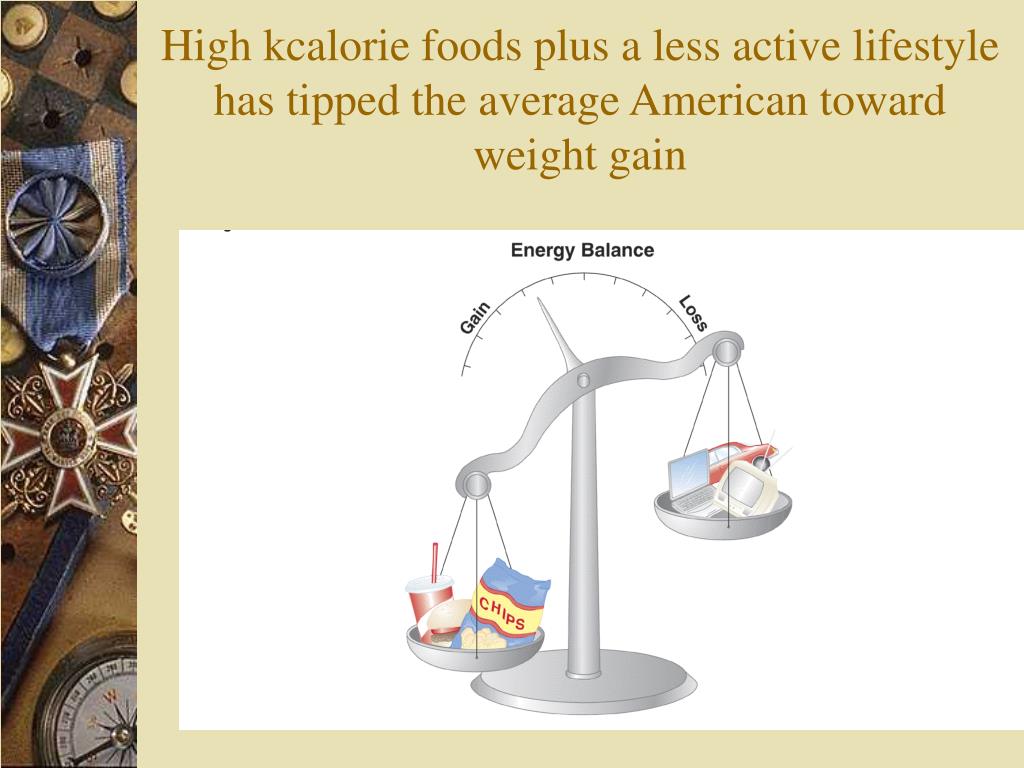 High kcalorie foods plus a less active lifestyle has tipped the average American toward weight gain

Energy Balance

Gain

Loss

CHIPS